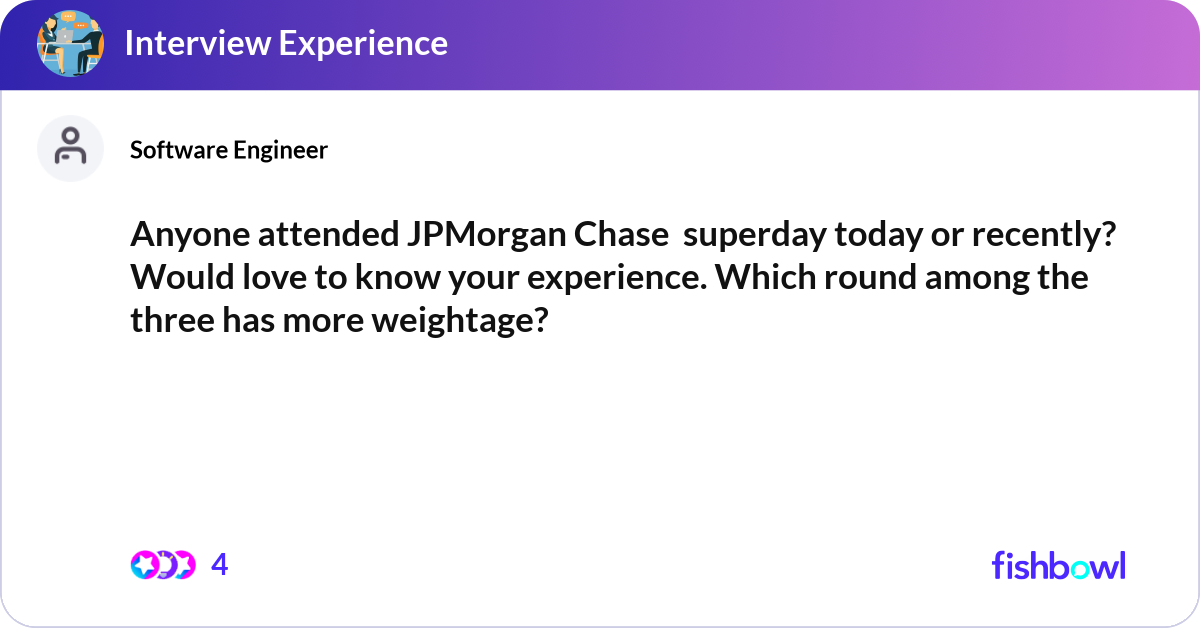 Interview Experience

Software Engineer

Anyone attended JPMorgan Chase  superday today or recently? Would love to know your experience. Which round among the three has more weightage?

4

fishbowl